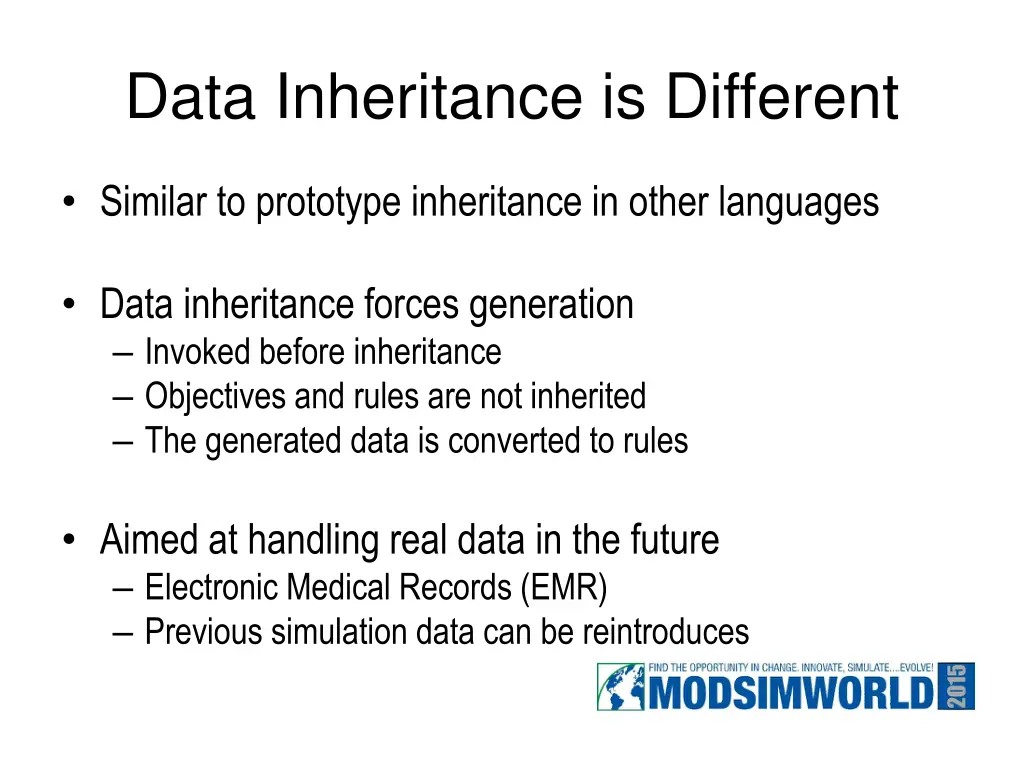 Data Inheritance is Different

• Similar to prototype inheritance in other languages

• Data inheritance forces generation
– Invoked before inheritance
– Objectives and rules are not inherited
– The generated data is converted to rules

• Aimed at handling real data in the future
– Electronic Medical Records (EMR)
– Previous simulation data can be reintroduces

FIND THE OPPORTUNITY IN CHANGE. INNOVATE, SIMULATE....EVOLVE!
MODSIMWORLD 2015